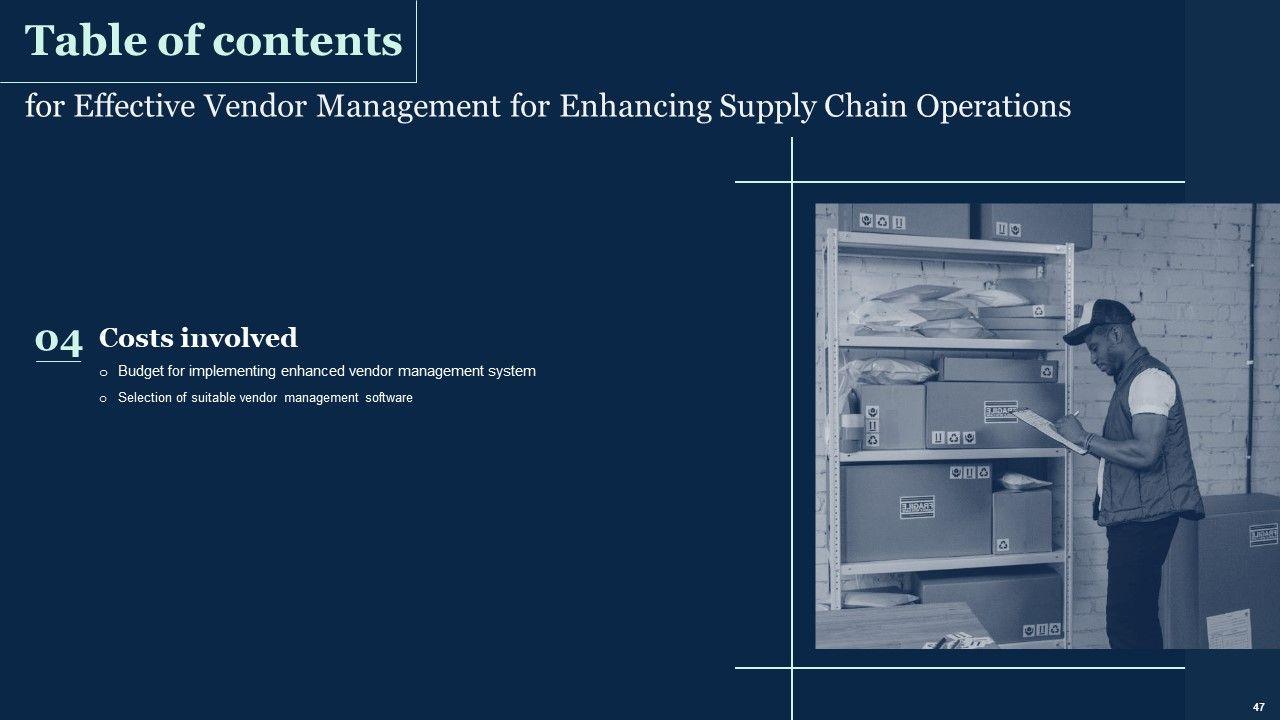 Table of contents

for Effective Vendor Management for Enhancing Supply Chain Operations

04 Costs involved

o Budget for implementing enhanced vendor management system

o Selection of suitable vendor management software

47